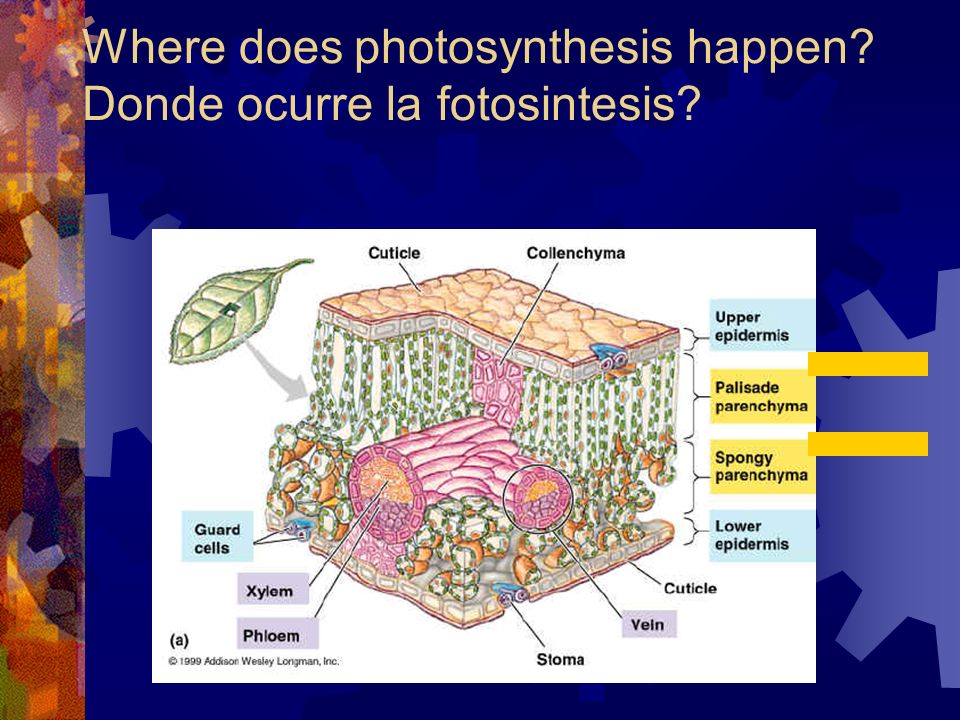 Where does photosynthesis happen?
Donde ocurre la fotosintesis?

Cuticle
Collenchyma
Upper epidermis
Palisade parenchyma
Spongy parenchyma
Lower epidermis
Guard cells
Xylem
Phloem
Cuticle
Vein
Stoma
(a)
© 1999 Addison Wesley Longman, Inc.